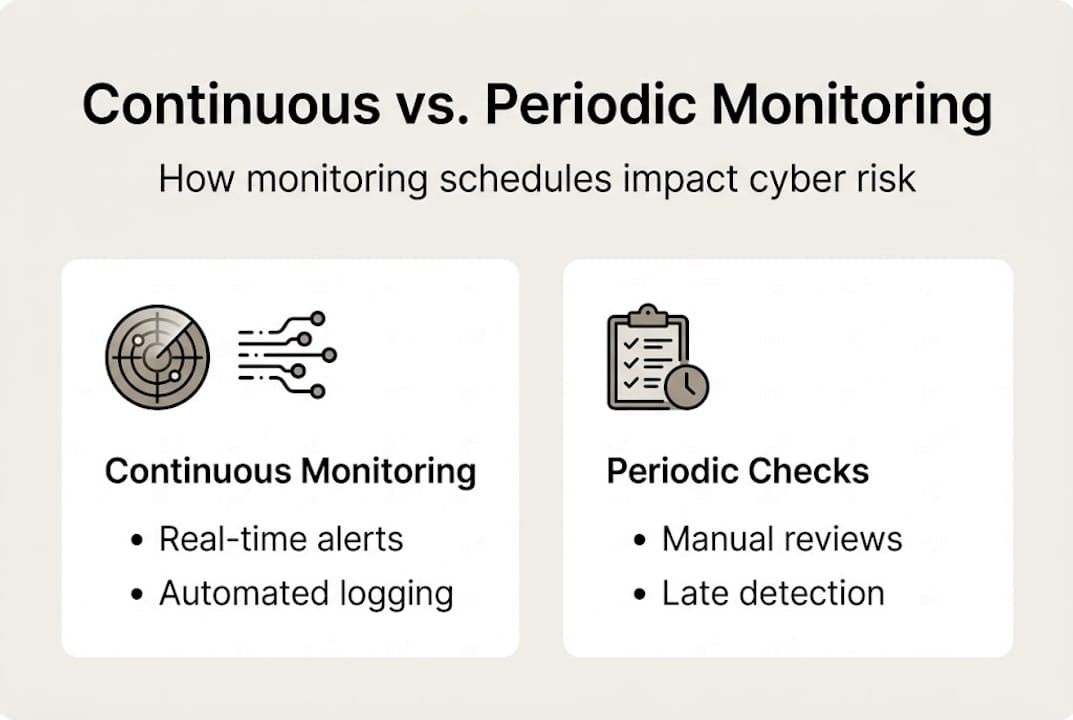 Continuous vs. Periodic Monitoring

How monitoring schedules impact cyber risk

Continuous Monitoring

• Real-time alerts
• Automated logging

Periodic Checks

• Manual reviews
• Late detection